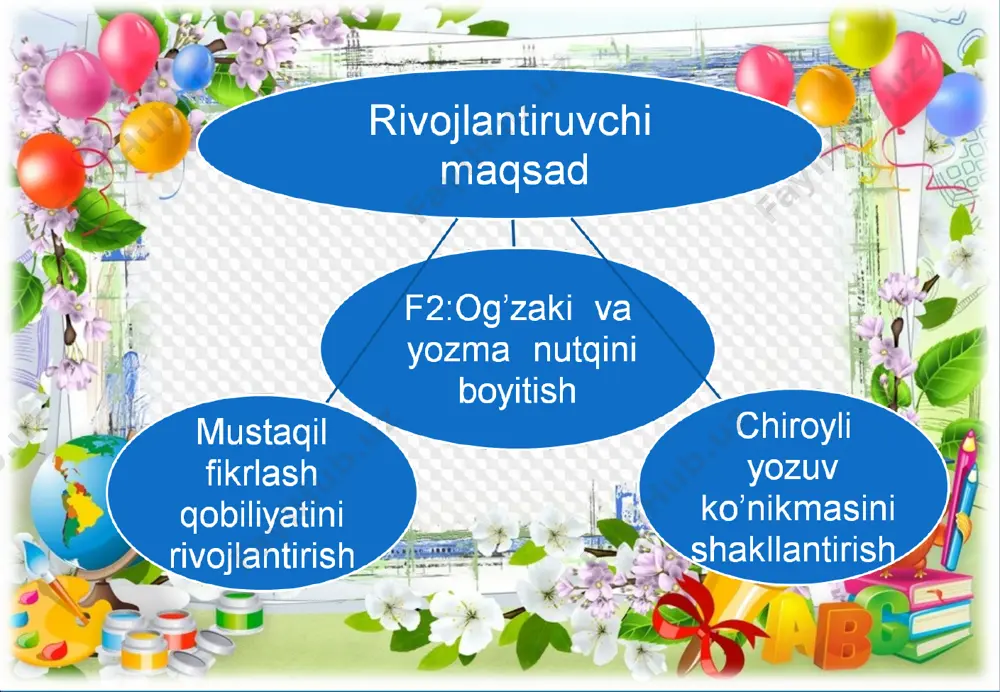 Rivojlantiruvchi maqsad

F2:Og’zaki va yozma nutqini boyitish

Mustaqil fikrlash qobiliyatini rivojlantirish

Chiroyli yozuv ko’nikmasini shakllantirish

ABC